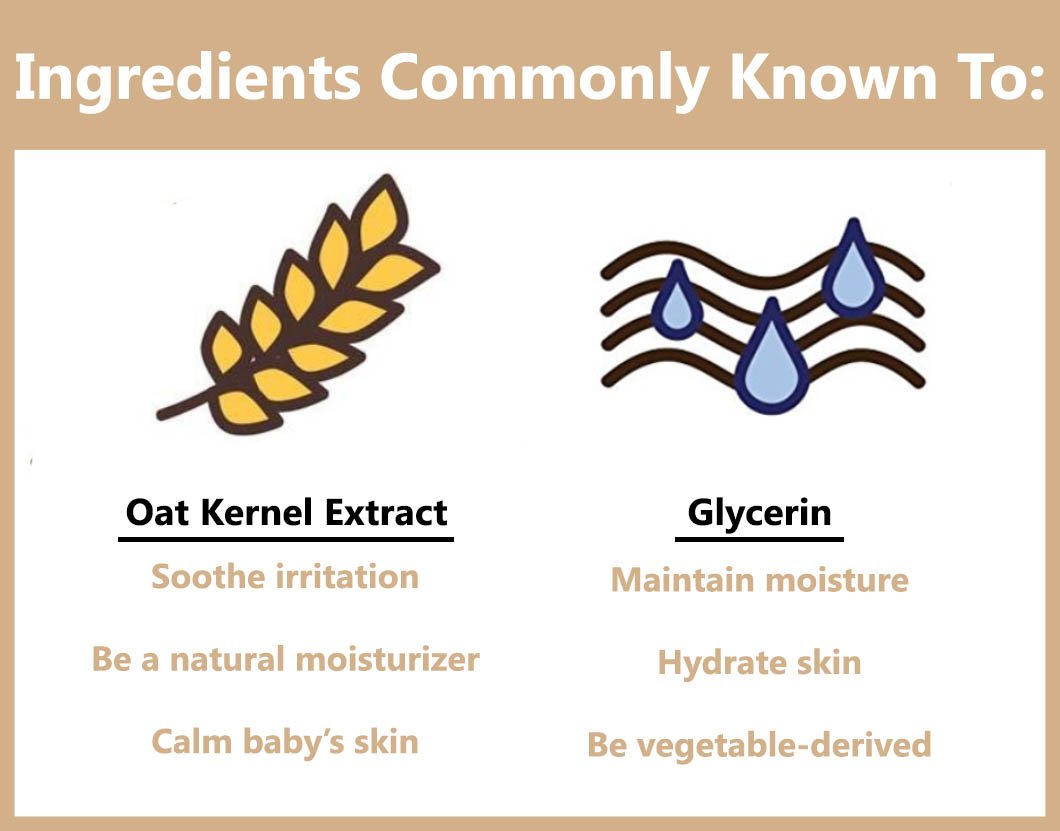 Ingredients Commonly Known To:

Oat Kernel Extract

Soothe irritation

Be a natural moisturizer

Calm baby's skin

Glycerin

Maintain moisture

Hydrate skin

Be vegetable-derived